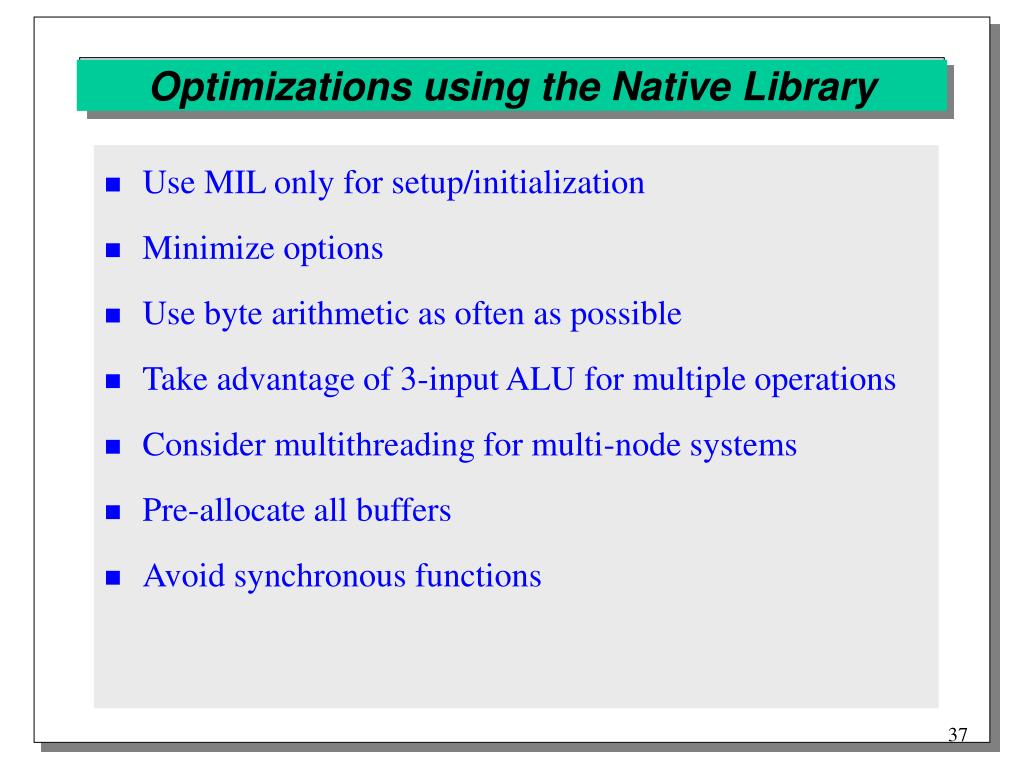 Optimizations using the Native Library

- Use MIL only for setup/initialization
- Minimize options
- Use byte arithmetic as often as possible
- Take advantage of 3-input ALU for multiple operations
- Consider multithreading for multi-node systems
- Pre-allocate all buffers
- Avoid synchronous functions

37